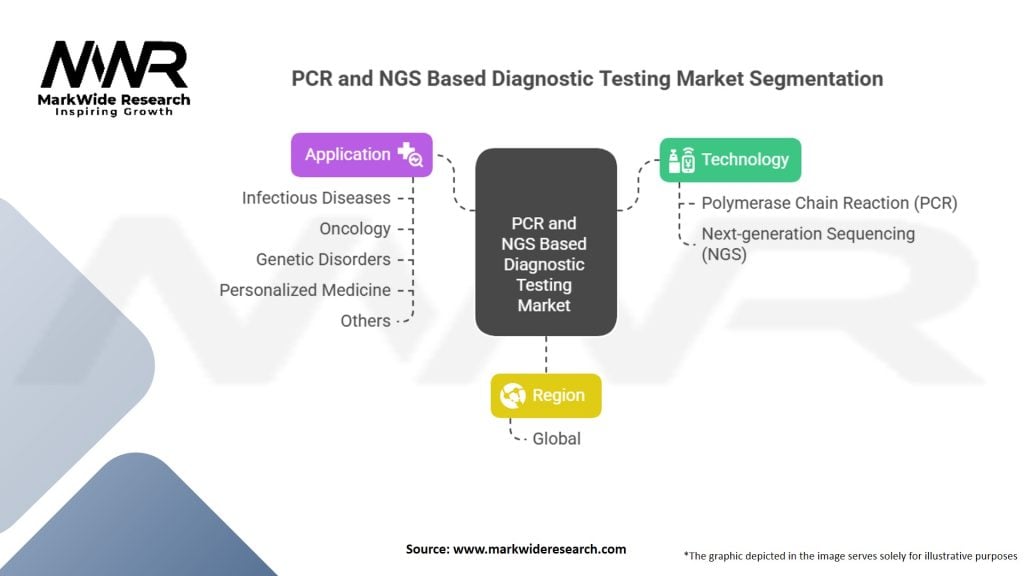 MWR
MarkWide Research
Inspiring Growth

PCR and NGS Based Diagnostic Testing Market Segmentation

Application
Infectious Diseases
Oncology
Genetic Disorders
Personalized Medicine
Others

PCR and NGS Based Diagnostic Testing Market

Technology
Polymerase Chain Reaction (PCR)
Next-generation Sequencing (NGS)

Region
Global

Source: www.markwideresearch.com

*The graphic depicted in the image serves solely for illustrative purposes